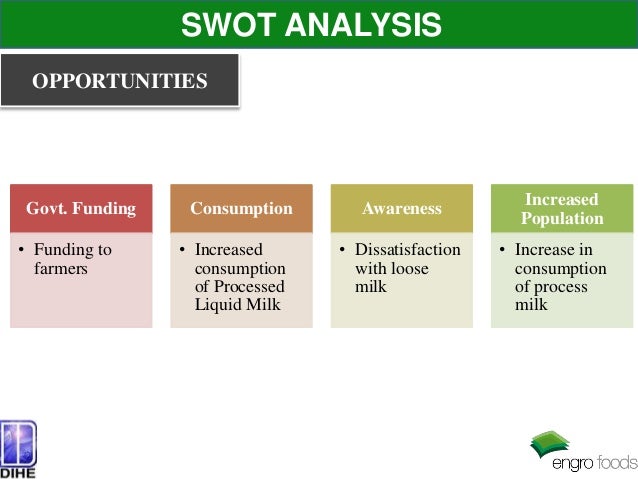 SWOT ANALYSIS

OPPORTUNITIES

Govt. Funding
• Funding to farmers

Consumption
• Increased consumption of Processed Liquid Milk

Awareness
• Dissatisfaction with loose milk

Increased Population
• Increase in consumption of process milk

DIHE

engro foods